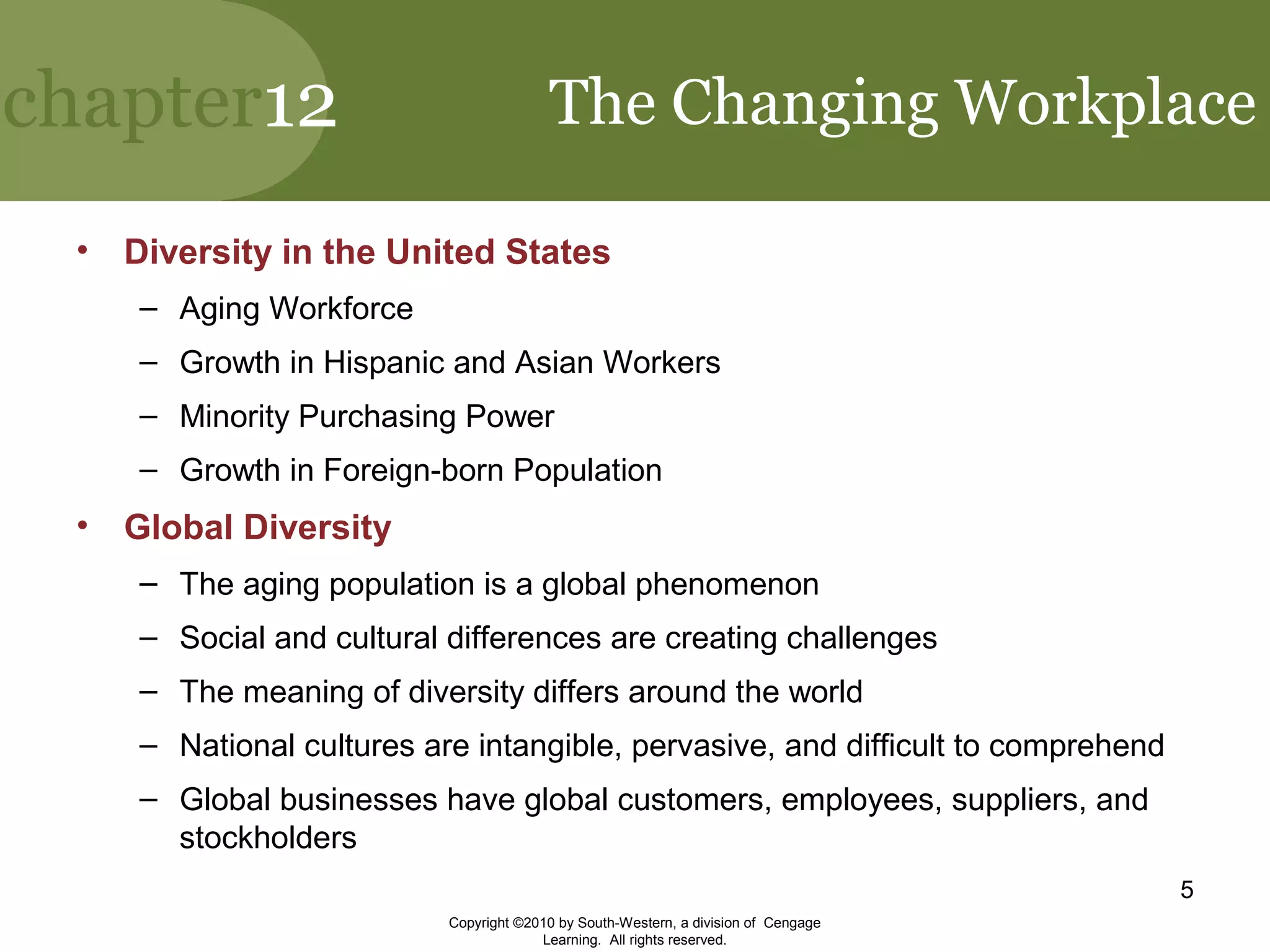 chapter12

The Changing Workplace

• Diversity in the United States
– Aging Workforce
– Growth in Hispanic and Asian Workers
– Minority Purchasing Power
– Growth in Foreign-born Population

• Global Diversity
– The aging population is a global phenomenon
– Social and cultural differences are creating challenges
– The meaning of diversity differs around the world
– National cultures are intangible, pervasive, and difficult to comprehend
– Global businesses have global customers, employees, suppliers, and stockholders

5

Copyright ©2010 by South-Western, a division of Cengage Learning. All rights reserved.